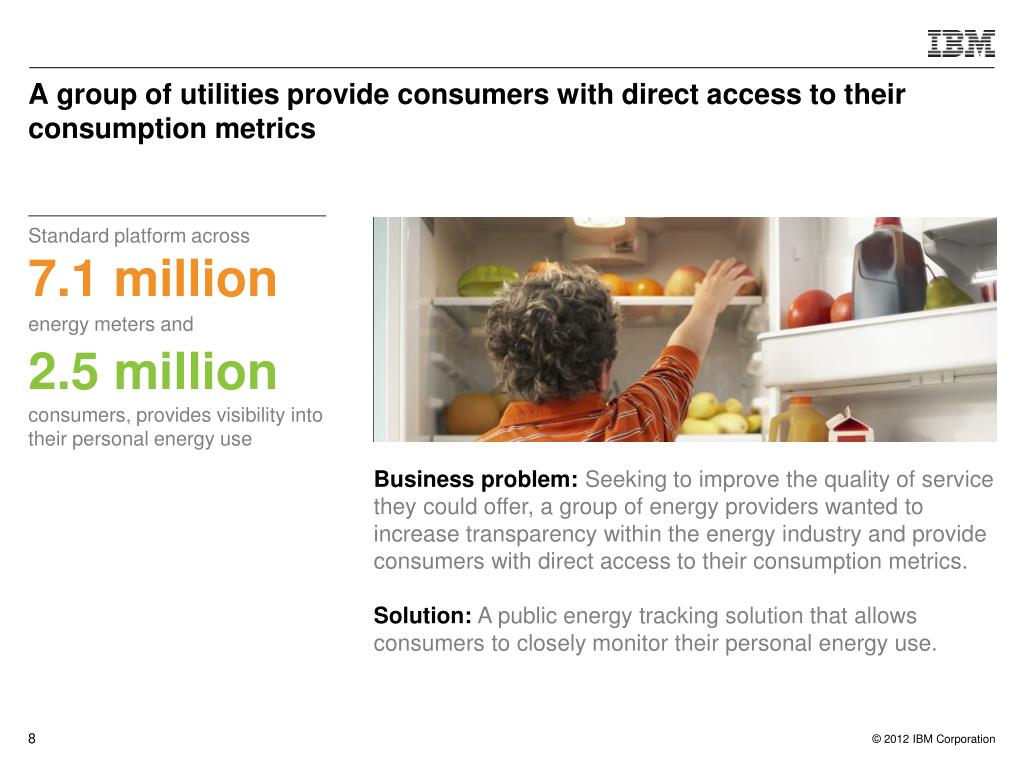 IBM

A group of utilities provide consumers with direct access to their consumption metrics

Standard platform across
7.1 million
energy meters and
2.5 million
consumers, provides visibility into their personal energy use

Business problem: Seeking to improve the quality of service they could offer, a group of energy providers wanted to increase transparency within the energy industry and provide consumers with direct access to their consumption metrics.

Solution: A public energy tracking solution that allows consumers to closely monitor their personal energy use.

8

© 2012 IBM Corporation